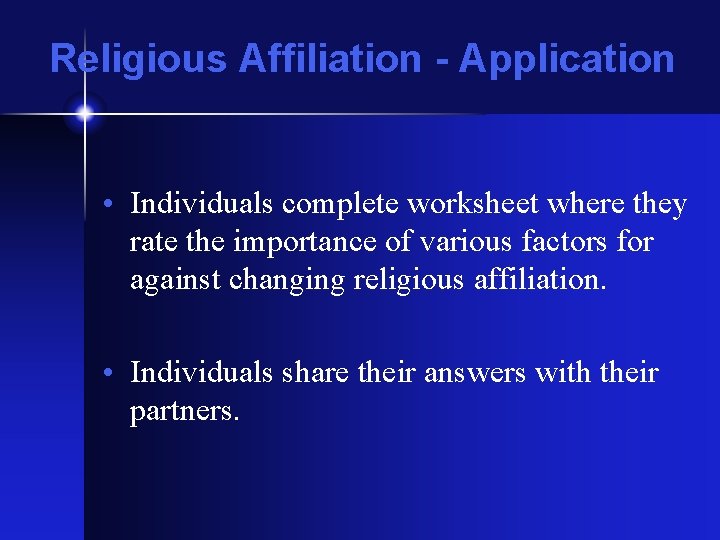 Religious Affiliation - Application

• Individuals complete worksheet where they rate the importance of various factors for against changing religious affiliation.

• Individuals share their answers with their partners.